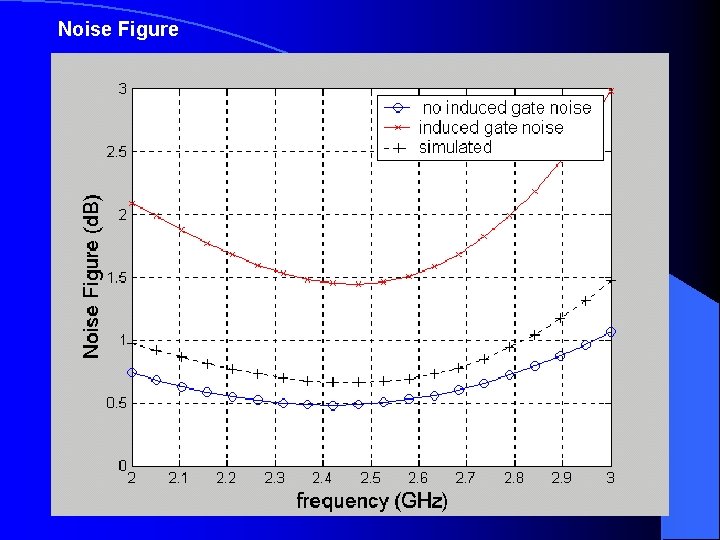 Noise Figure

no induced gate noise
induced gate noise
simulated

Noise Figure (dB)

3
2.5
2
1.5
1
0.5
0

2
2.1
2.2
2.3
2.4
2.5
2.6
2.7
2.8
2.9
3

frequency (GHz)